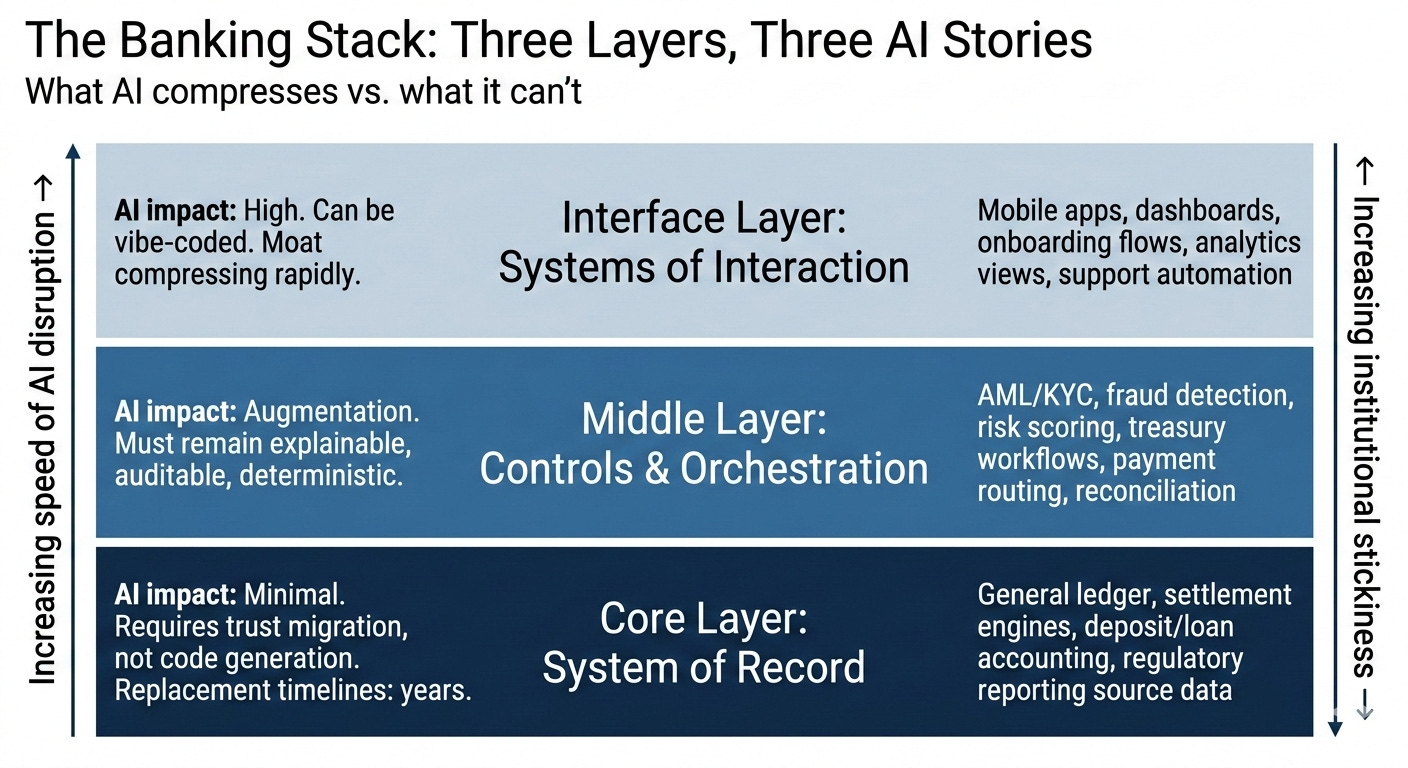 The Banking Stack: Three Layers, Three AI Stories
What AI compresses vs. what it can't

Increasing speed of AI disruption →

AI impact: High. Can be vibe-coded. Moat compressing rapidly.

Interface Layer: Systems of Interaction

Mobile apps, dashboards, onboarding flows, analytics views, support automation

AI impact: Augmentation. Must remain explainable, auditable, deterministic.

Middle Layer: Controls & Orchestration

AML/KYC, fraud detection, risk scoring, treasury workflows, payment routing, reconciliation

AI impact: Minimal. Requires trust migration, not code generation. Replacement timelines: years.

Core Layer: System of Record

General ledger, settlement engines, deposit/loan accounting, regulatory reporting source data

← Increasing institutional stickiness →